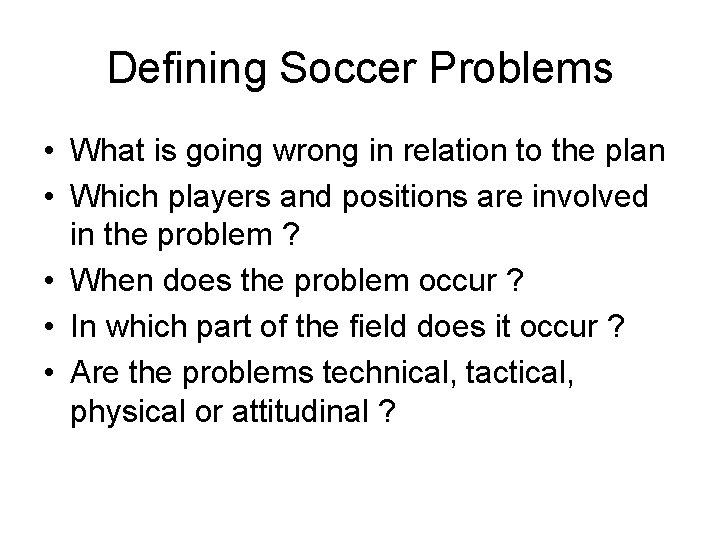 Defining Soccer Problems

• What is going wrong in relation to the plan
• Which players and positions are involved in the problem ?
• When does the problem occur ?
• In which part of the field does it occur ?
• Are the problems technical, tactical, physical or attitudinal ?